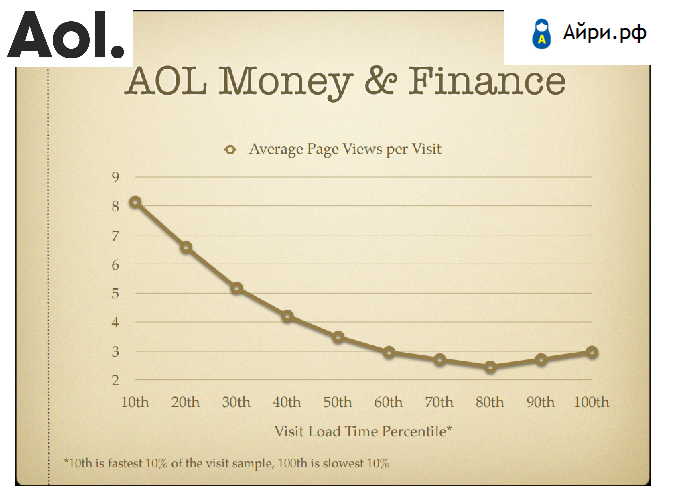 Aol.

Айри.рф

AOL Money & Finance

Average Page Views per Visit

9
8
7
6
5
4
3
2

10th 20th 30th 40th 50th 60th 70th 80th 90th 100th

Visit Load Time Percentile*

*10th is fastest 10% of the visit sample, 100th is slowest 10%